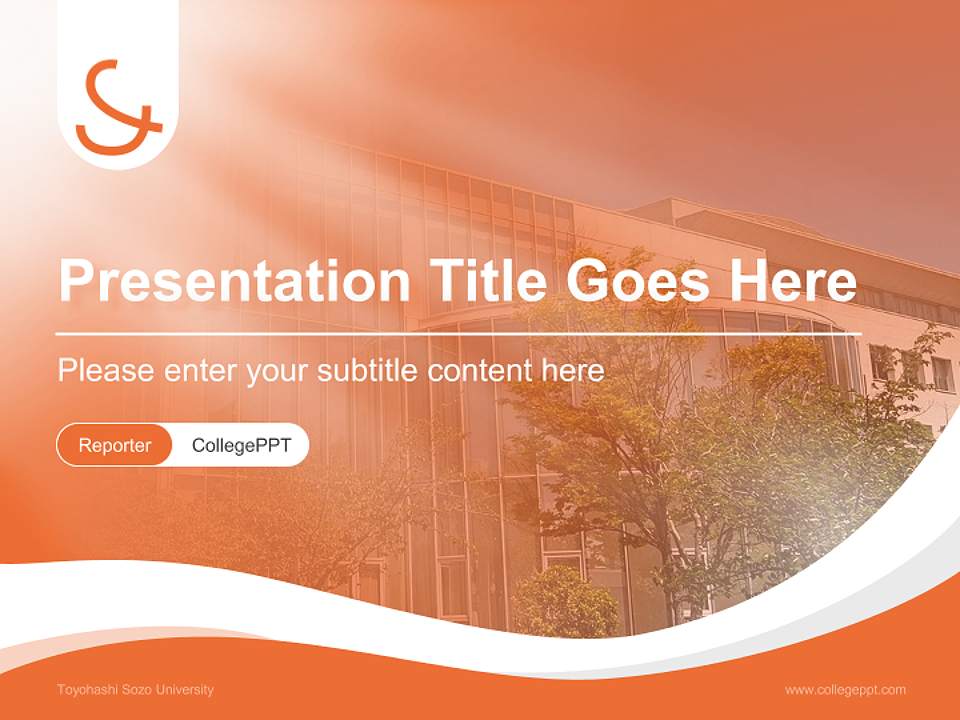 Presentation Title Goes Here

Please enter your subtitle content here

Reporter CollegePPT

Toyohashi Sozo University

www.collegeppt.com